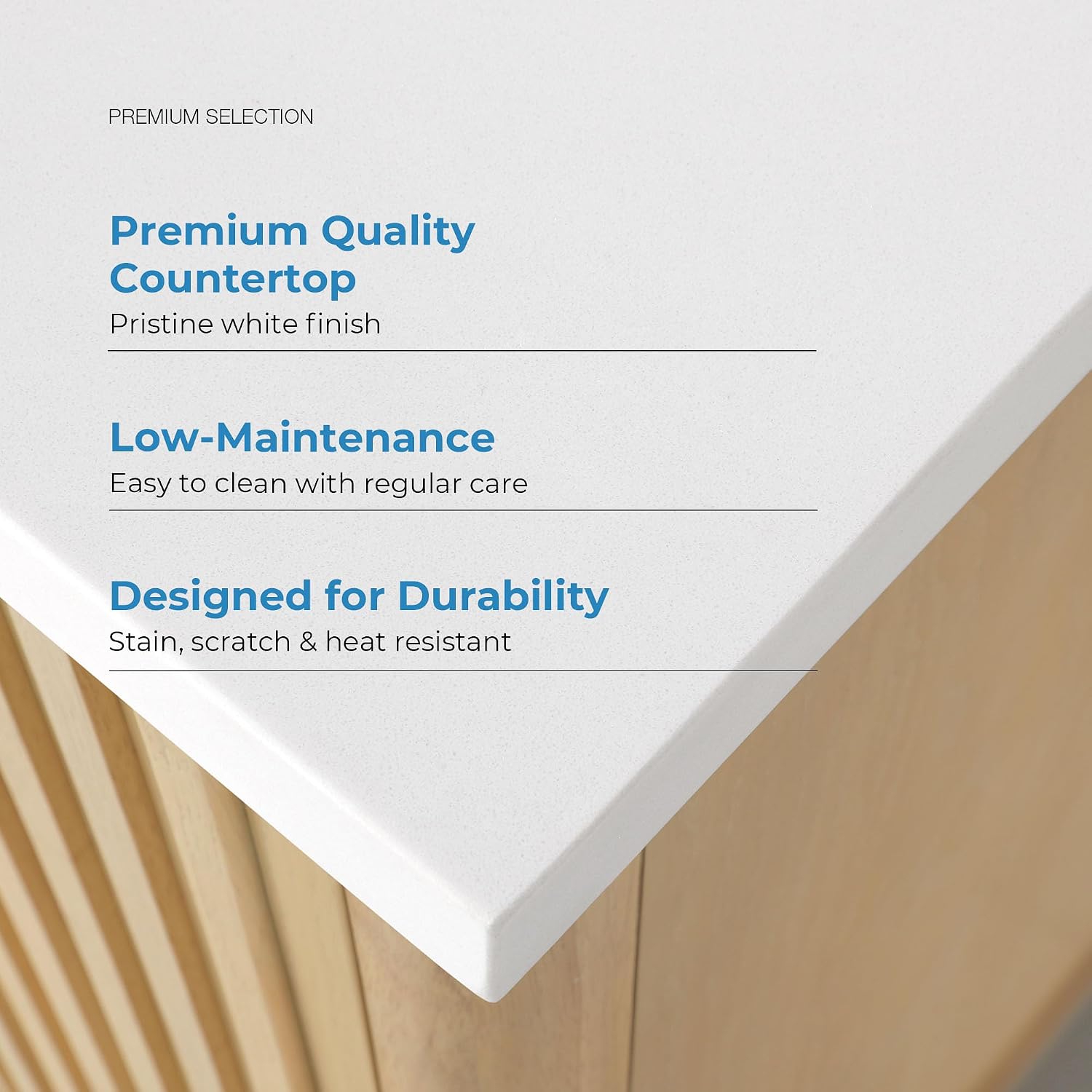 PREMIUM SELECTION

Premium Quality Countertop
Pristine white finish

Low-Maintenance
Easy to clean with regular care

Designed for Durability
Stain, scratch & heat resistant